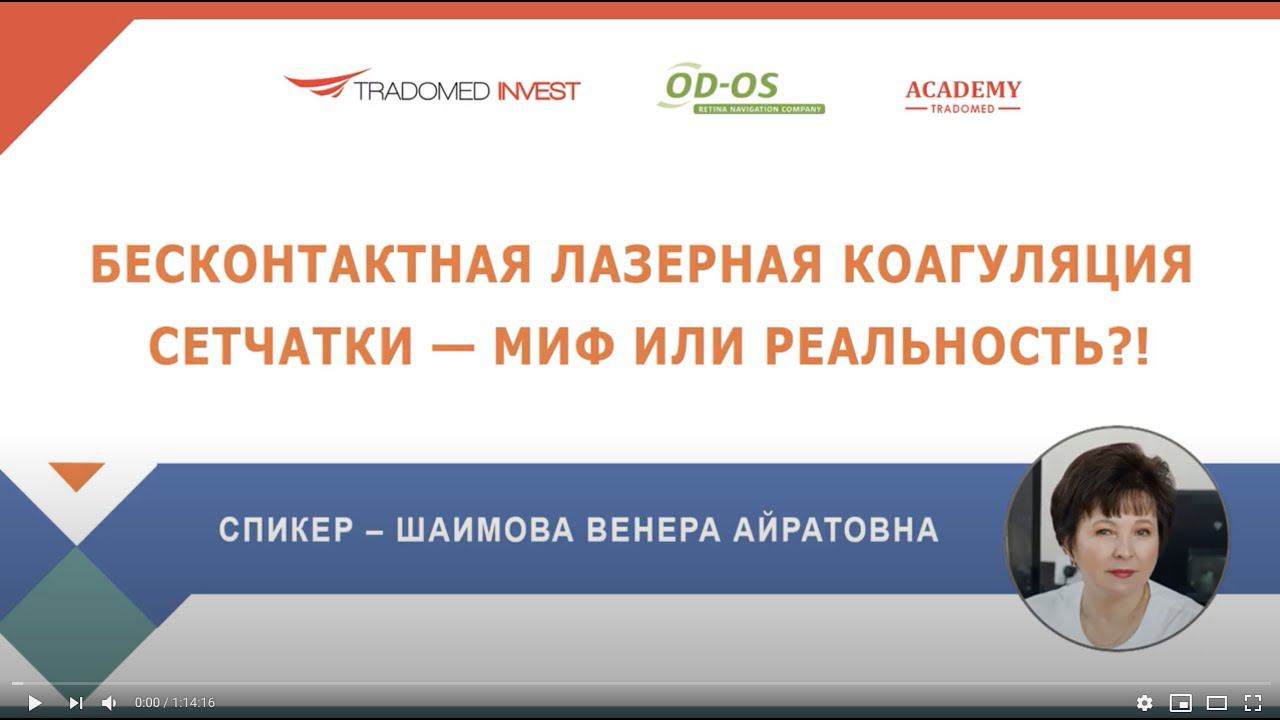 TRADOMED INVEST

OD-OS
RETINA NAVIGATION COMPANY

ACADEMY
TRADOMED

БЕСКОНТАКТНАЯ ЛАЗЕРНАЯ КОАГУЛЯЦИЯ СЕТЧАТКИ — МИФ ИЛИ РЕАЛЬНОСТЬ?!

СПИКЕР – ШАИМОВА ВЕНЕРА АЙРАТОВНА

0:00 / 1:14:16